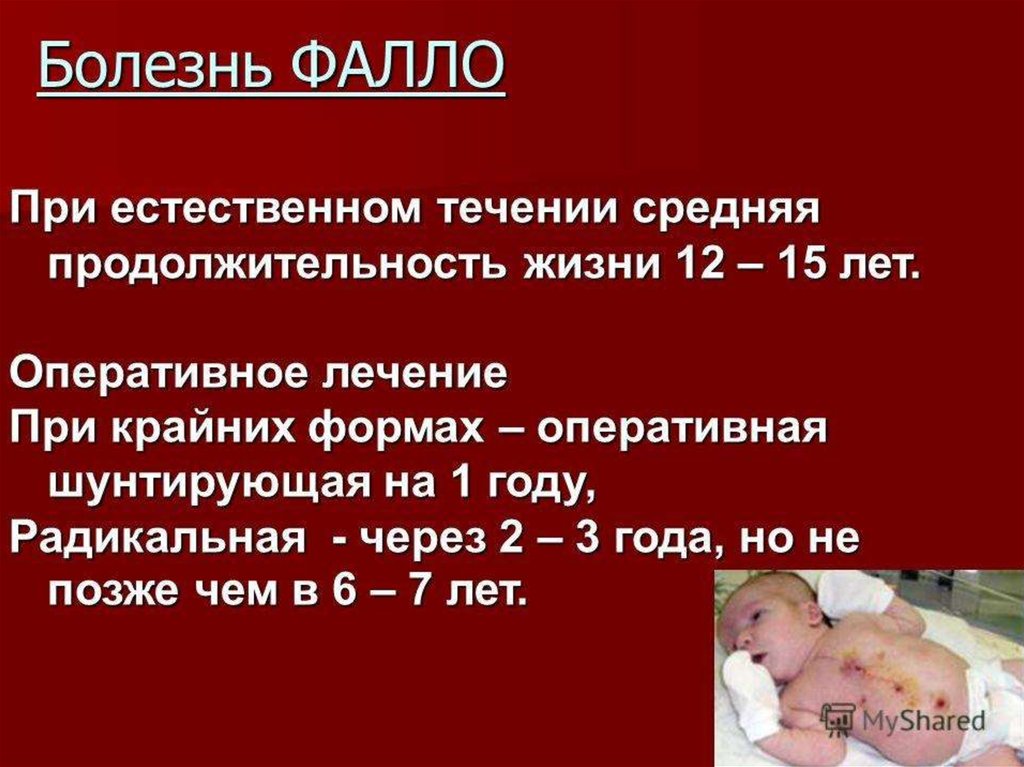 Болезнь ФАЛЛО

При естественном течении средняя продолжительность жизни 12 – 15 лет.

Оперативное лечение
При крайних формах – оперативная шунтирующая на 1 году,
Радикальная - через 2 – 3 года, но не позже чем в 6 – 7 лет.

MyShared